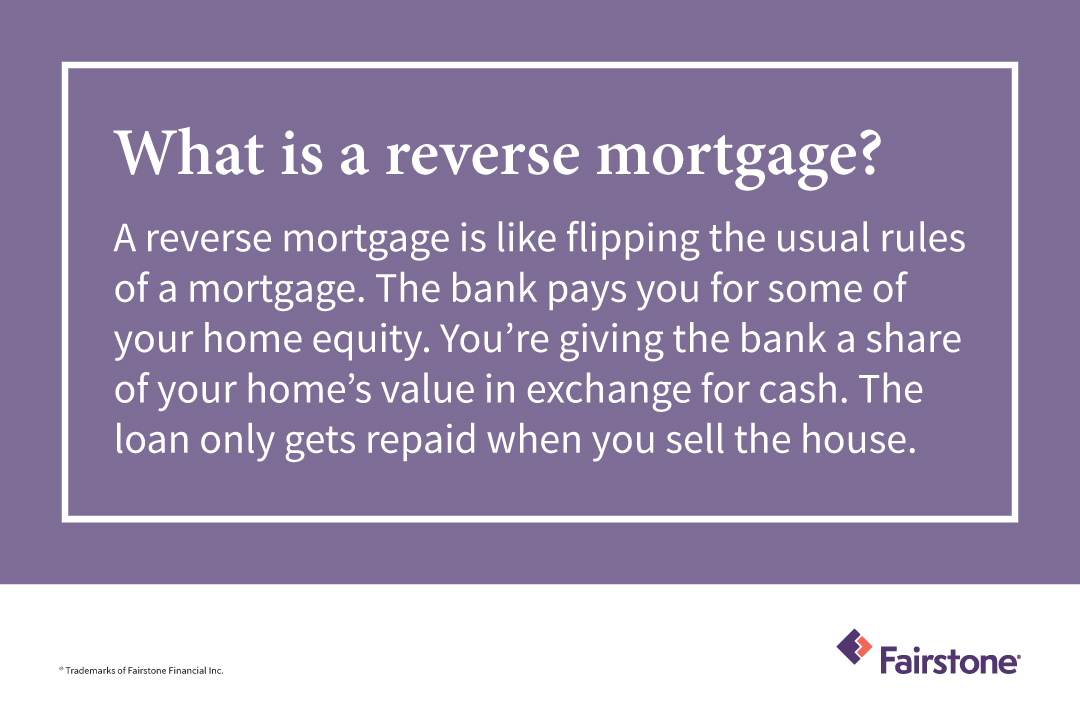 What is a reverse mortgage?

A reverse mortgage is like flipping the usual rules of a mortgage. The bank pays you for some of your home equity. You’re giving the bank a share of your home’s value in exchange for cash. The loan only gets repaid when you sell the house.

® Trademarks of Fairstone Financial Inc.

Fairstone®